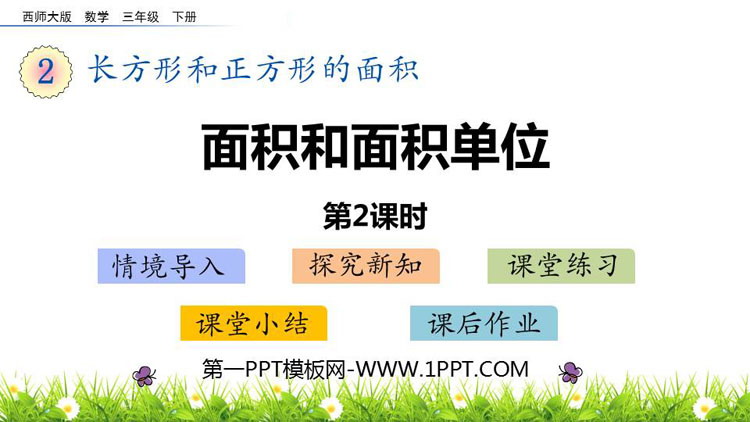 西师大版 数学 三年级 下册

2 长方形和正方形的面积

面积和面积单位

第2课时

情境导入

探究新知

课堂练习

课堂小结

课后作业

第一PPT模板网-WWW.1PPT.COM